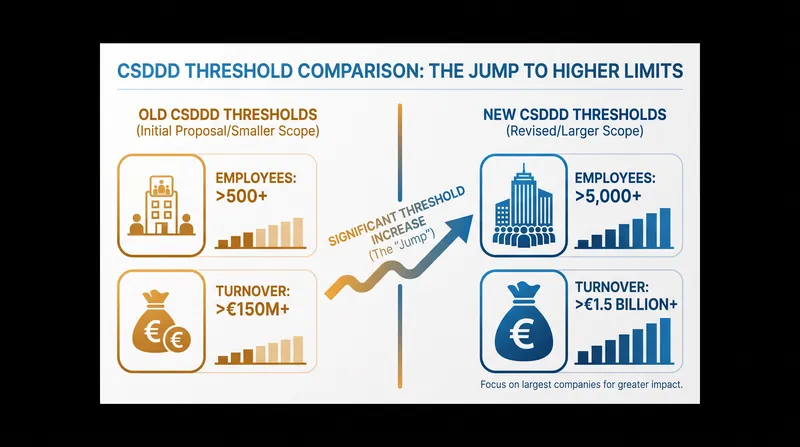 CSDDD THRESHOLD COMPARISON: THE JUMP TO HIGHER LIMITS

OLD CSDDD THRESHOLDS
(Initial Proposal/Smaller Scope)

EMPLOYEES:
>500+

TURNOVER:
>€150M+

SIGNIFICANT THRESHOLD INCREASE
(The "Jump")

NEW CSDDD THRESHOLDS
(Revised/Larger Scope)

EMPLOYEES:
>5,000+

TURNOVER:
>€1.5 BILLION+

Focus on largest companies for greater impact.